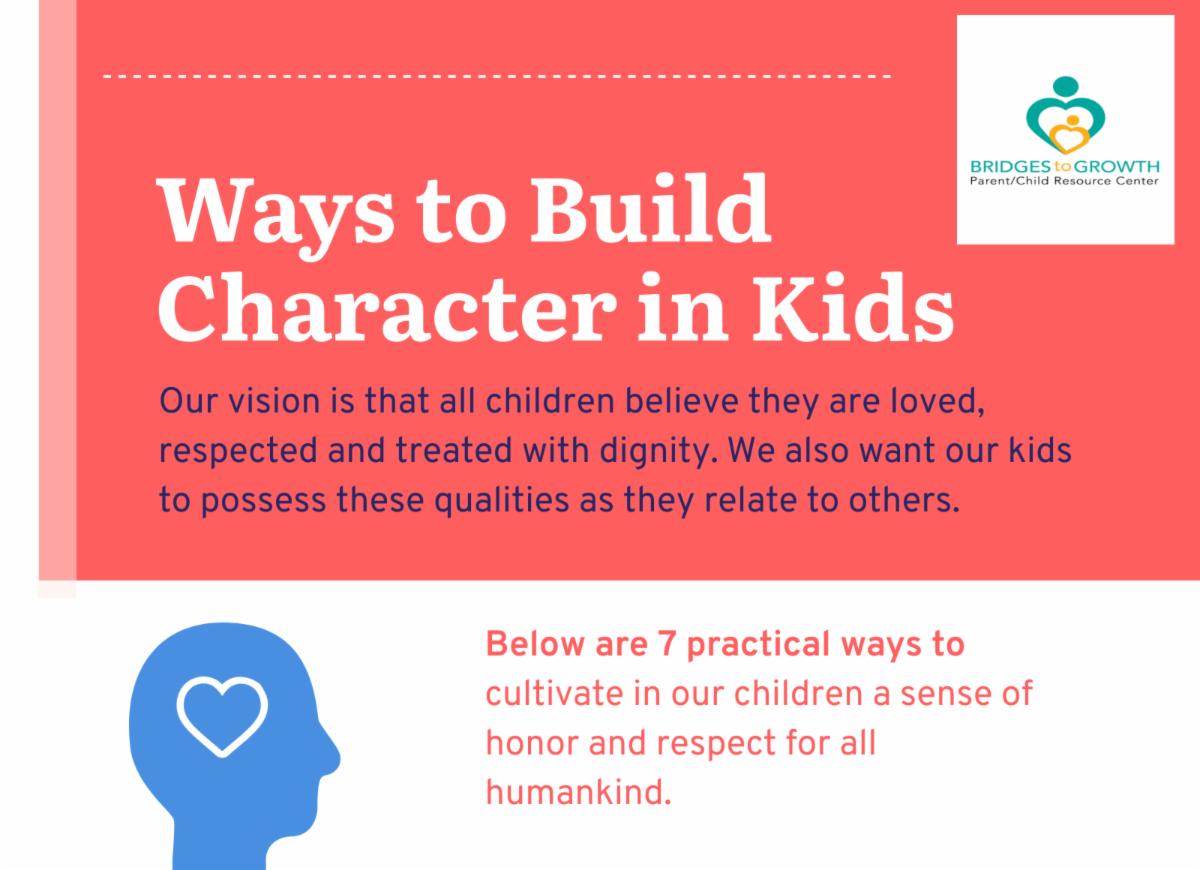 BRIDGES to GROWTH
Parent/Child Resource Center

Ways to Build Character in Kids

Our vision is that all children believe they are loved, respected and treated with dignity. We also want our kids to possess these qualities as they relate to others.

Below are 7 practical ways to cultivate in our children a sense of honor and respect for all humankind.